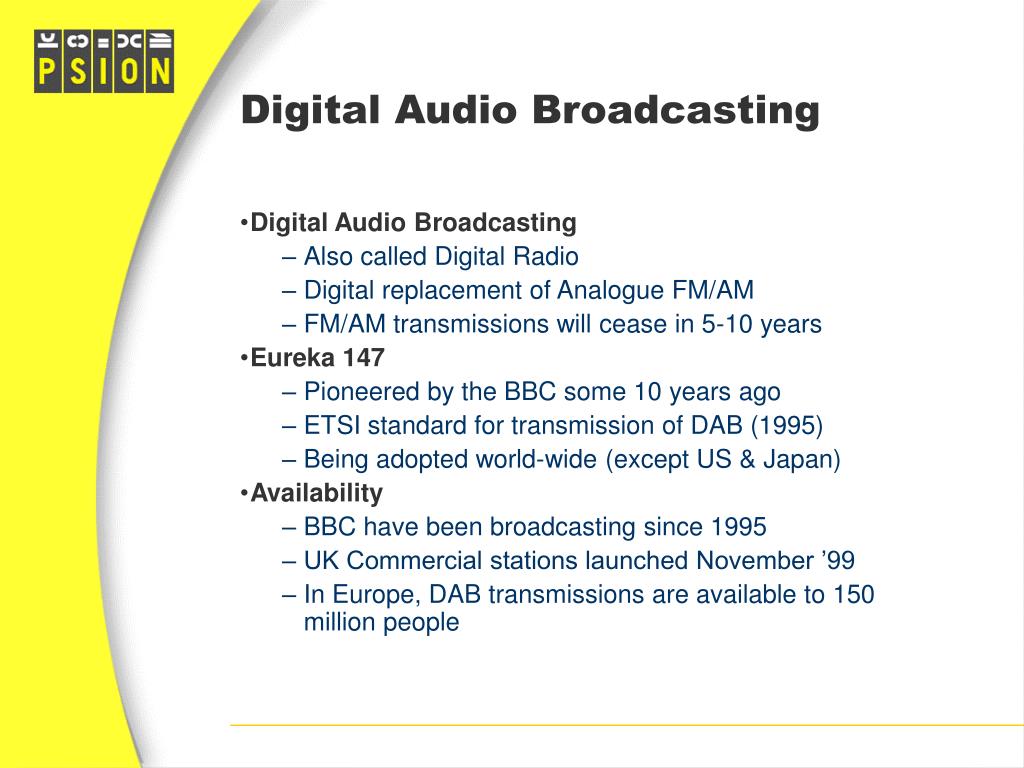 PSION

Digital Audio Broadcasting

•Digital Audio Broadcasting
– Also called Digital Radio
– Digital replacement of Analogue FM/AM
– FM/AM transmissions will cease in 5-10 years
•Eureka 147
– Pioneered by the BBC some 10 years ago
– ETSI standard for transmission of DAB (1995)
– Being adopted world-wide (except US & Japan)
•Availability
– BBC have been broadcasting since 1995
– UK Commercial stations launched November ’99
– In Europe, DAB transmissions are available to 150 million people